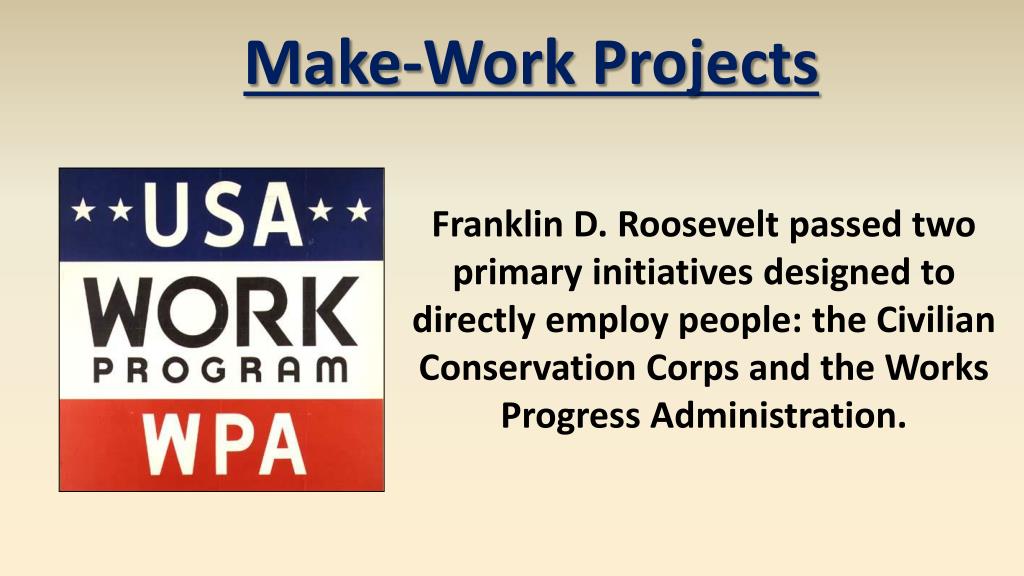 Make-Work Projects

★★USA★★
WORK
PROGRAM
WPA

Franklin D. Roosevelt passed two primary initiatives designed to directly employ people: the Civilian Conservation Corps and the Works Progress Administration.